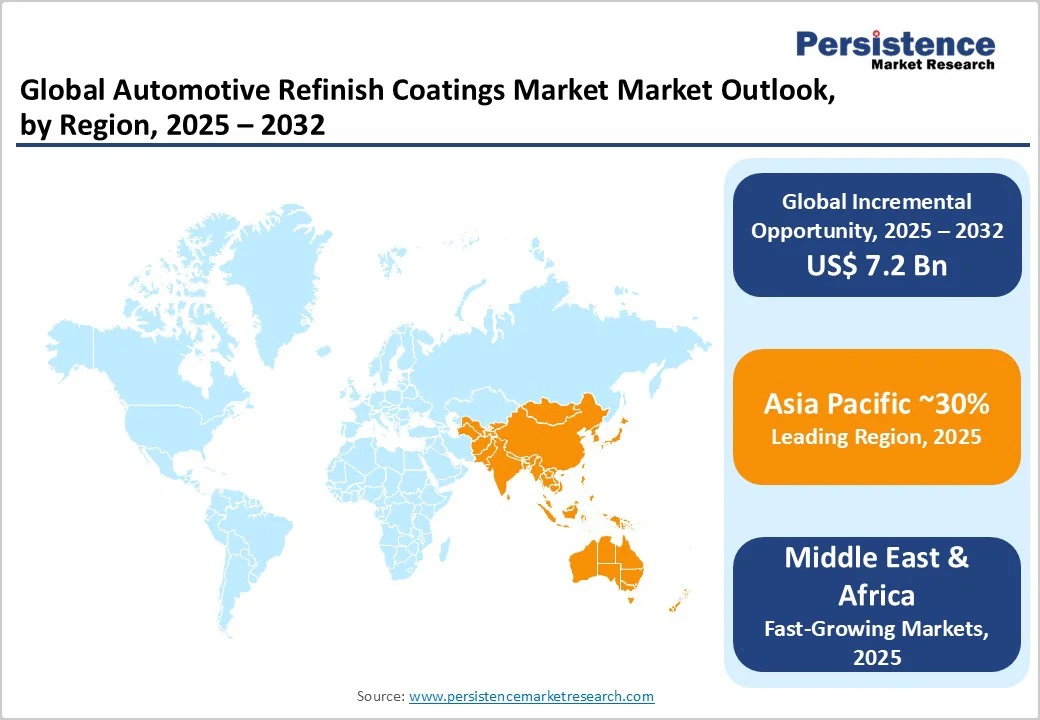 Persistence
Market Research

Global Automotive Refinish Coatings Market Market Outlook, by Region, 2025 – 2032

Global Incremental Opportunity, 2025 – 2032
US$ 7.2 Bn

Asia Pacific ~30%
Leading Region, 2025

Middle East & Africa
Fast-Growing Markets, 2025

Source: www.persistencemarketresearch.com